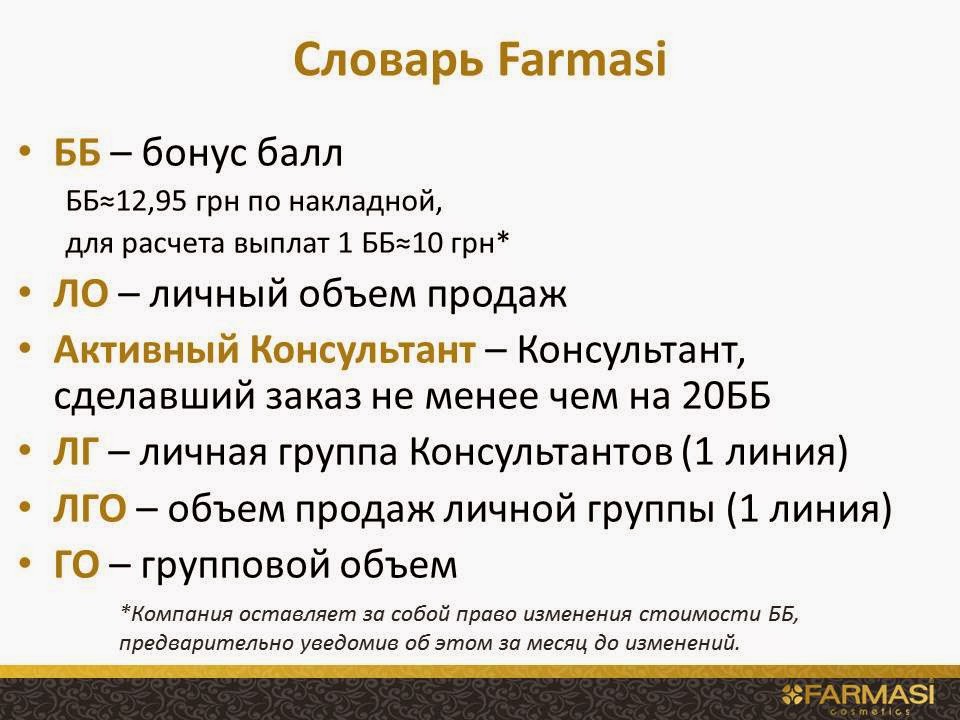 Словарь Farmasi

• ББ – бонус балл
ББ≈12,95 грн по накладной,
для расчета выплат 1 ББ≈10 грн*
• ЛО – личный объем продаж
• Активный Консультант – Консультант, сделавший заказ не менее чем на 20ББ
• ЛГ – личная группа Консультантов (1 линия)
• ЛГО – объем продаж личной группы (1 линия)
• ГО – групповой объем

*Компания оставляет за собой право изменения стоимости ББ, предварительно уведомив об этом за месяц до изменений.

FARMASI
cosmetics